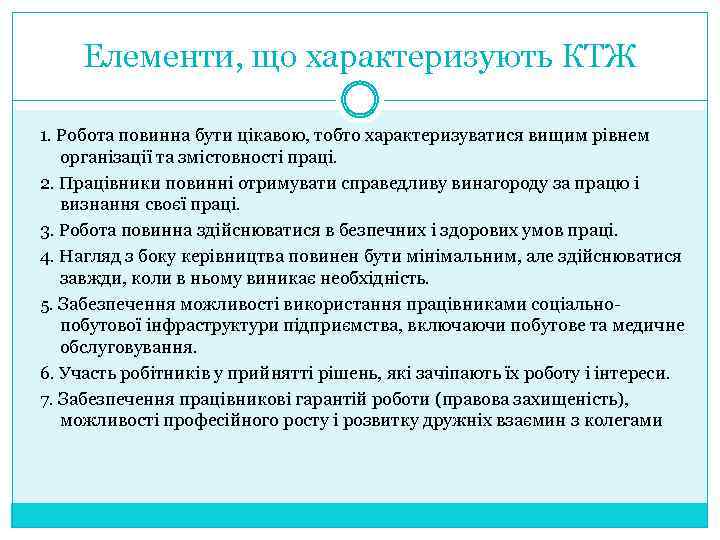 Елементи, що характеризують КТЖ

1. Робота повинна бути цікавою, тобто характеризуватися вищим рівнем організації та змістовності праці.

2. Працівники повинні отримувати справедливу винагороду за працю і визнання своєї праці.

3. Робота повинна здійснюватися в безпечних і здорових умов праці.

4. Нагляд з боку керівництва повинен бути мінімальним, але здійснюватися завжди, коли в ньому виникає необхідність.

5. Забезпечення можливості використання працівниками соціально-побутової інфраструктури підприємства, включаючи побутове та медичне обслуговування.

6. Участь робітників у прийнятті рішень, які зачіпають їх роботу і інтереси.

7. Забезпечення працівникові гарантій роботи (правова захищеність), можливості професійного росту і розвитку дружніх взаємин з колегами